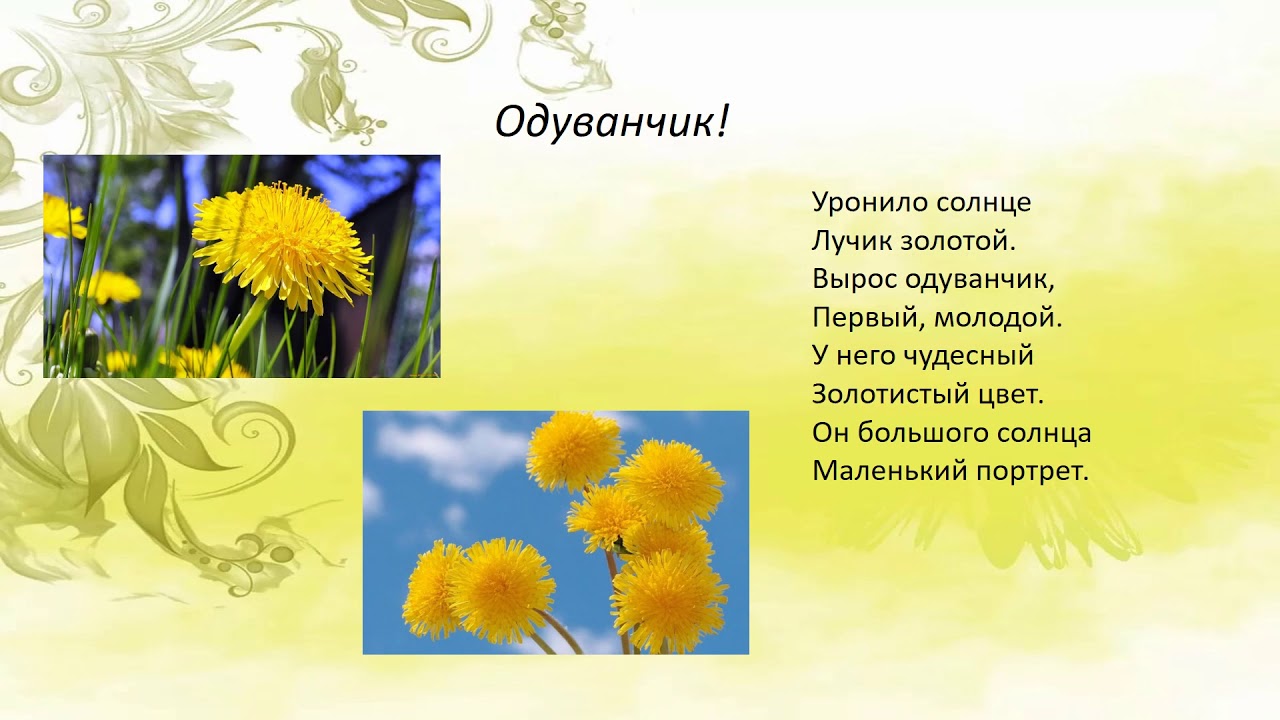 Одуванчик!

Уронило солнце
Лучик золотой.
Вырос одуванчик,
Первый, молодой.
У него чудесный
Золотистый цвет.
Он большого солнца
Маленький портрет.